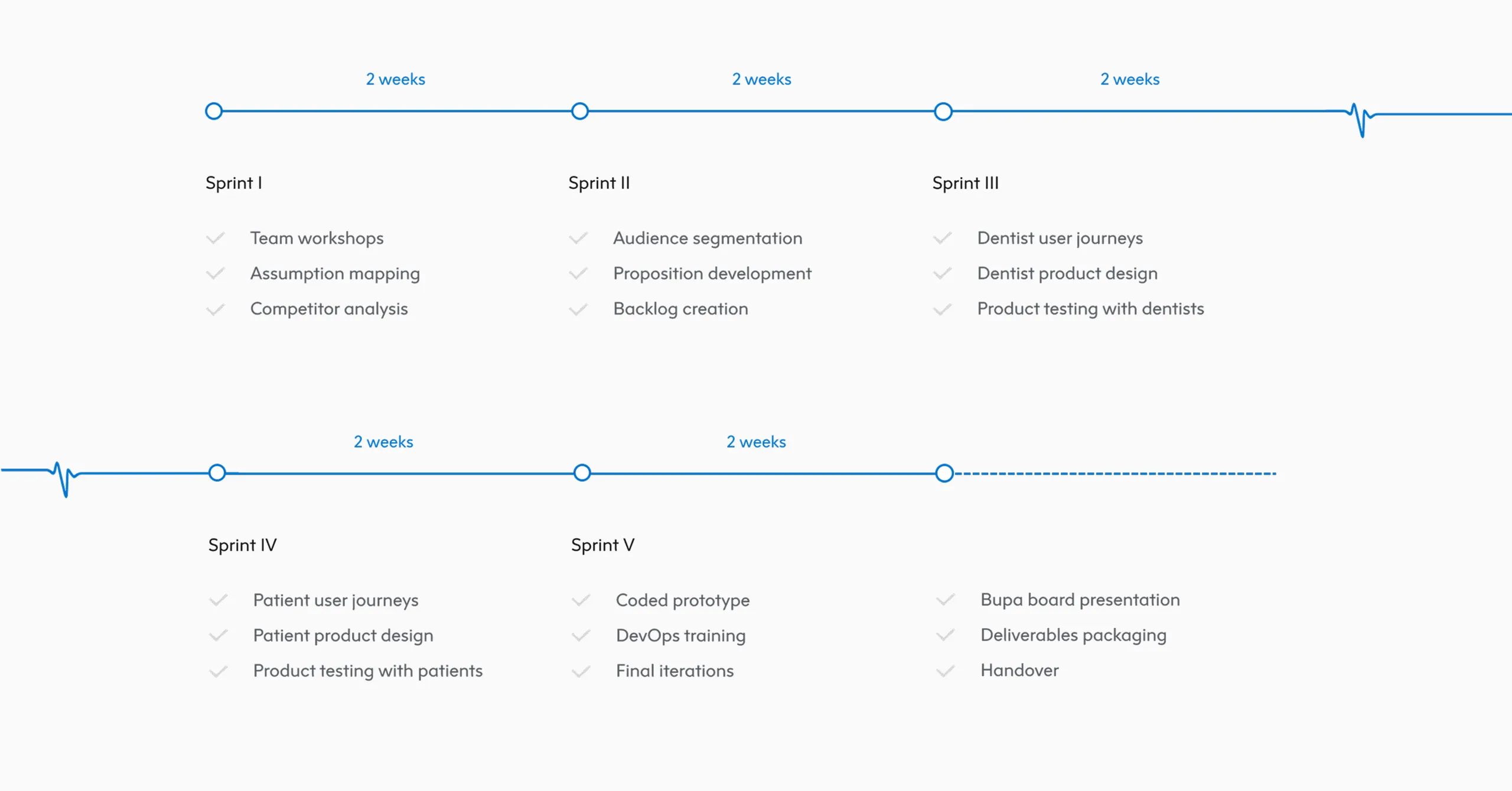 2 weeks

2 weeks

2 weeks

Sprint I

Team workshops
Assumption mapping
Competitor analysis

Sprint II

Audience segmentation
Proposition development
Backlog creation

Sprint III

Dentist user journeys
Dentist product design
Product testing with dentists

2 weeks

2 weeks

Sprint IV

Patient user journeys
Patient product design
Product testing with patients

Sprint V

Coded prototype
DevOps training
Final iterations

Bupa board presentation
Deliverables packaging
Handover